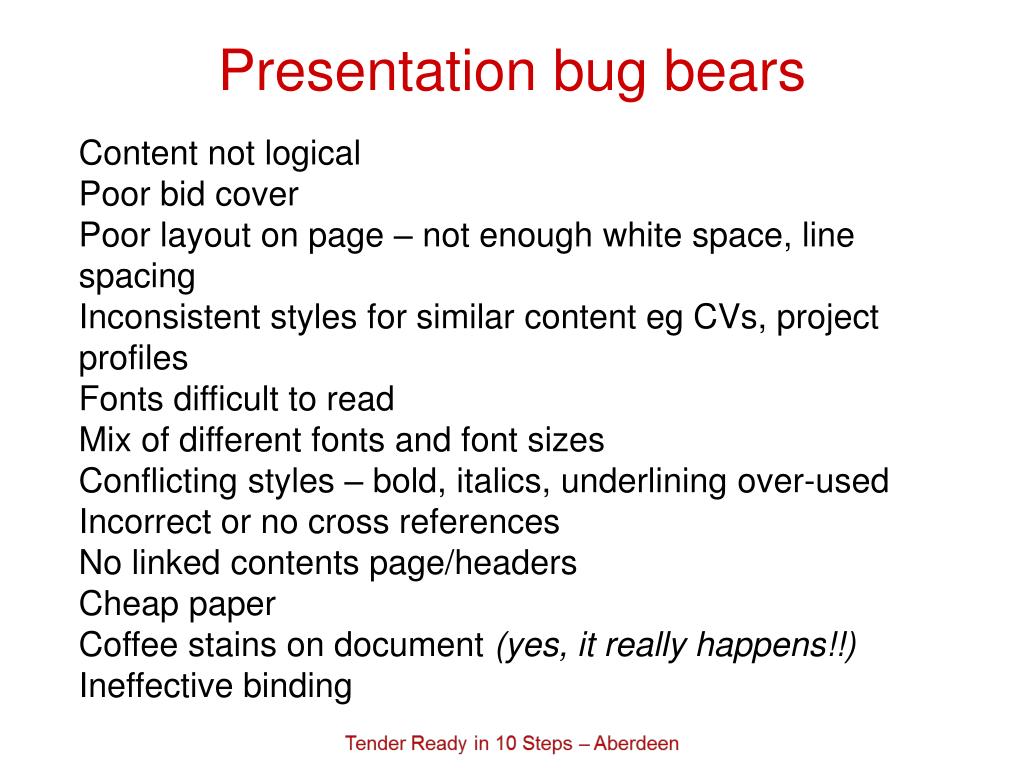 Presentation bug bears

Content not logical
Poor bid cover
Poor layout on page – not enough white space, line spacing
Inconsistent styles for similar content eg CVs, project profiles
Fonts difficult to read
Mix of different fonts and font sizes
Conflicting styles – bold, italics, underlining over-used
Incorrect or no cross references
No linked contents page/headers
Cheap paper
Coffee stains on document (yes, it really happens!!)
Ineffective binding

Tender Ready in 10 Steps – Aberdeen